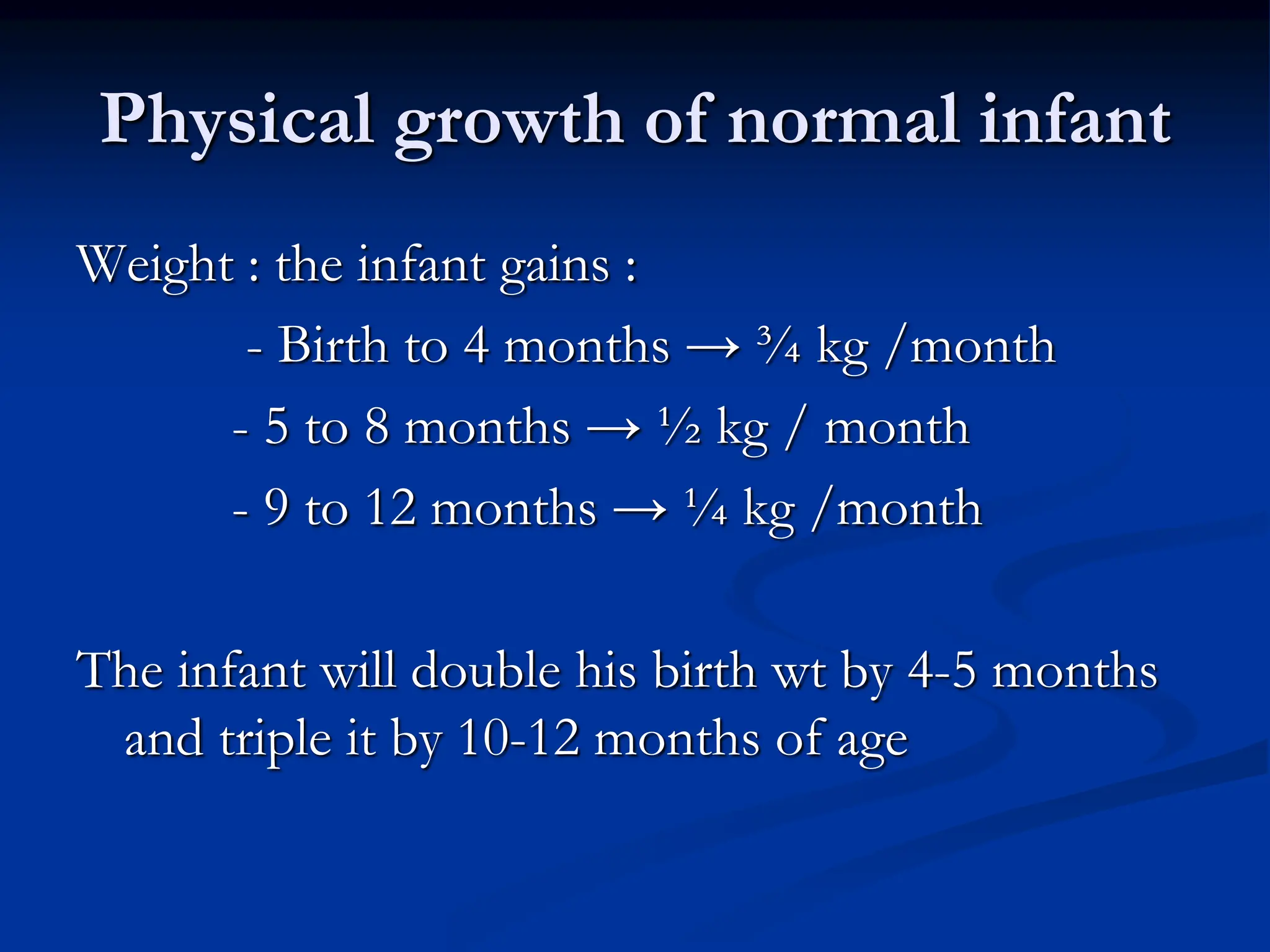 Physical growth of normal infant

Weight : the infant gains :

- Birth to 4 months → ¾ kg /month

- 5 to 8 months → ½ kg / month

- 9 to 12 months → ¼ kg /month

The infant will double his birth wt by 4-5 months and triple it by 10-12 months of age